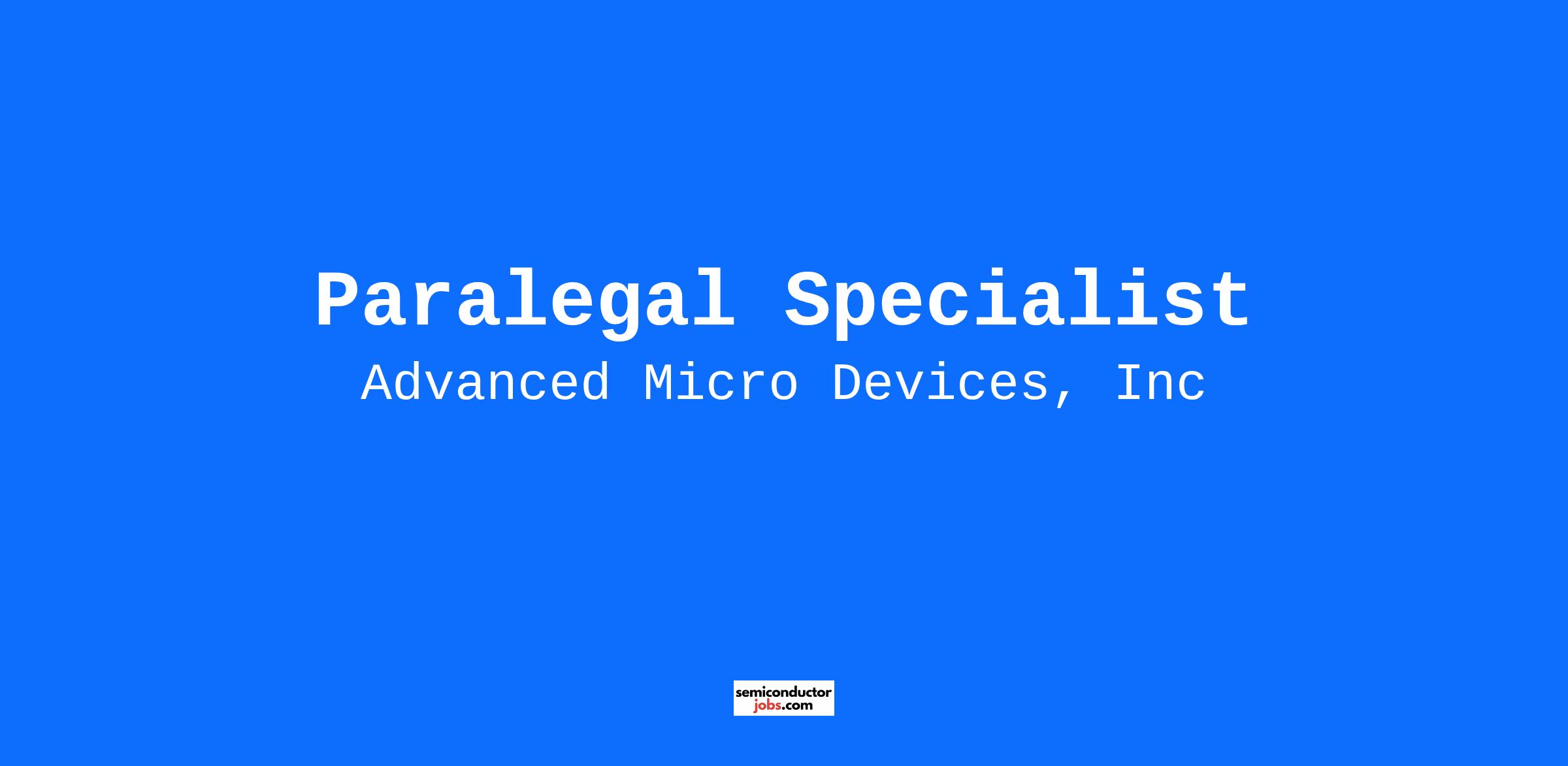 Paralegal Specialist

Advanced Micro Devices, Inc

semiconductor
jobs.com